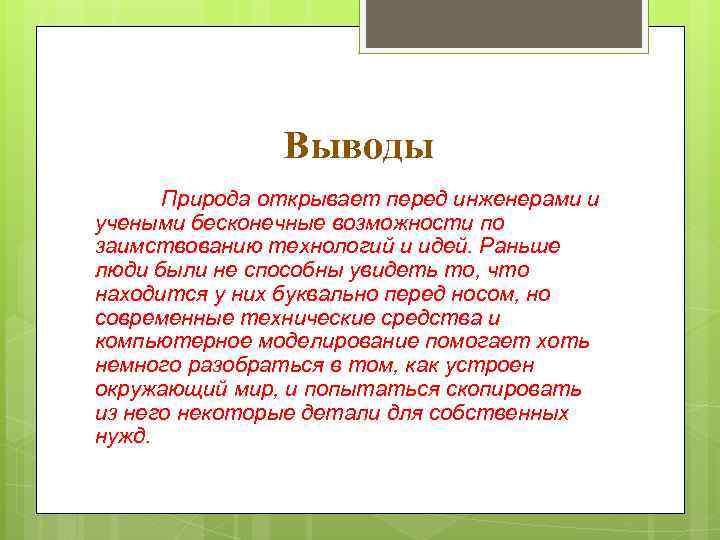 Выводы

Природа открывает перед инженерами и учеными бесконечные возможности по заимствованию технологий и идей. Раньше люди были не способны увидеть то, что находится у них буквально перед носом, но современные технические средства и компьютерное моделирование помогает хоть немного разобраться в том, как устроен окружающий мир, и попытаться скопировать из него некоторые детали для собственных нужд.